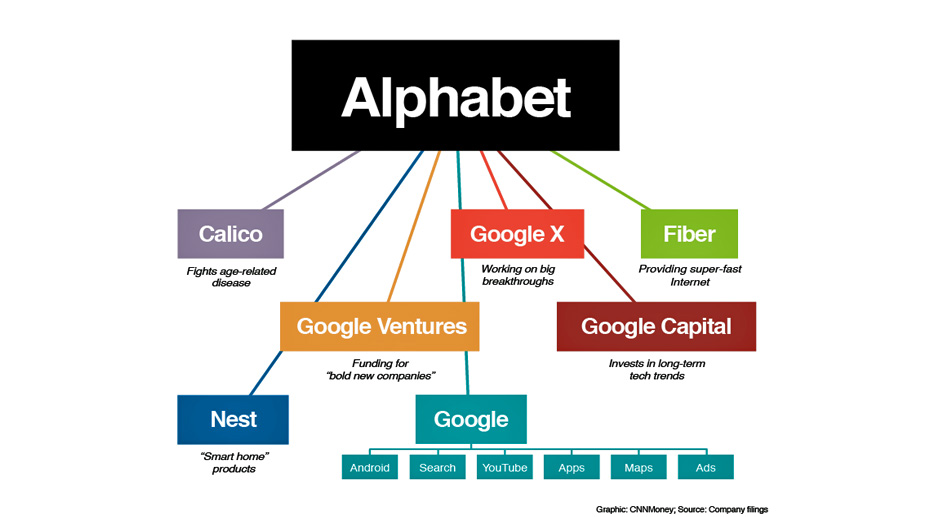 Alphabet

Calico
Fights age-related disease

Google X
Working on big breakthroughs

Fiber
Providing super-fast Internet

Google Ventures
Funding for "bold new companies"

Google Capital
Invests in long-term tech trends

Nest
"Smart home" products

Google

Android
Search
YouTube
Apps
Maps
Ads

Graphic: CNNMoney; Source: Company filings